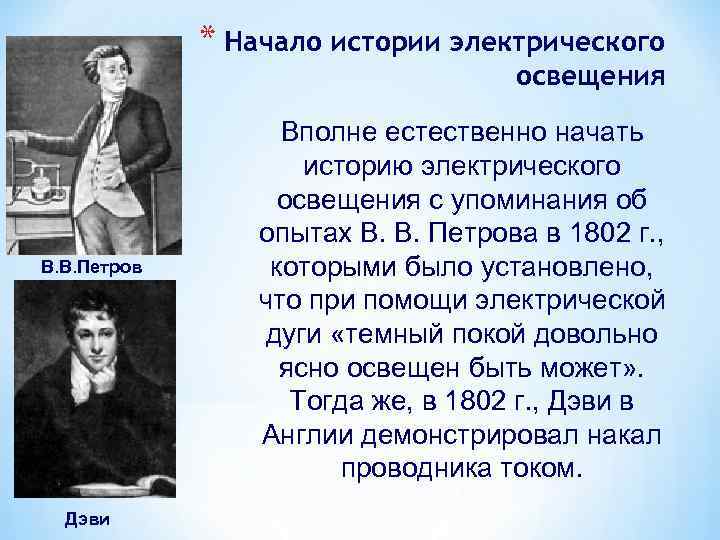 * Начало истории электрического освещения

Вполне естественно начать историю электрического освещения с упоминания об опытах В. В. Петрова в 1802 г., которыми было установлено, что при помощи электрической дуги «темный покой довольно ясно освещен быть может». Тогда же, в 1802 г., Дэви в Англии демонстрировал накал проводника током.

В.В.Петров

Дэви